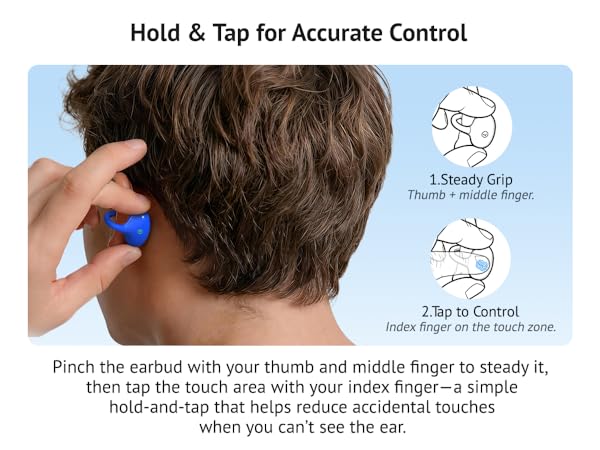 Hold & Tap for Accurate Control

1.Steady Grip
Thumb + middle finger.

2.Tap to Control
Index finger on the touch zone.

Pinch the earbud with your thumb and middle finger to steady it, then tap the touch area with your index finger—a simple hold-and-tap that helps reduce accidental touches when you can't see the ear.